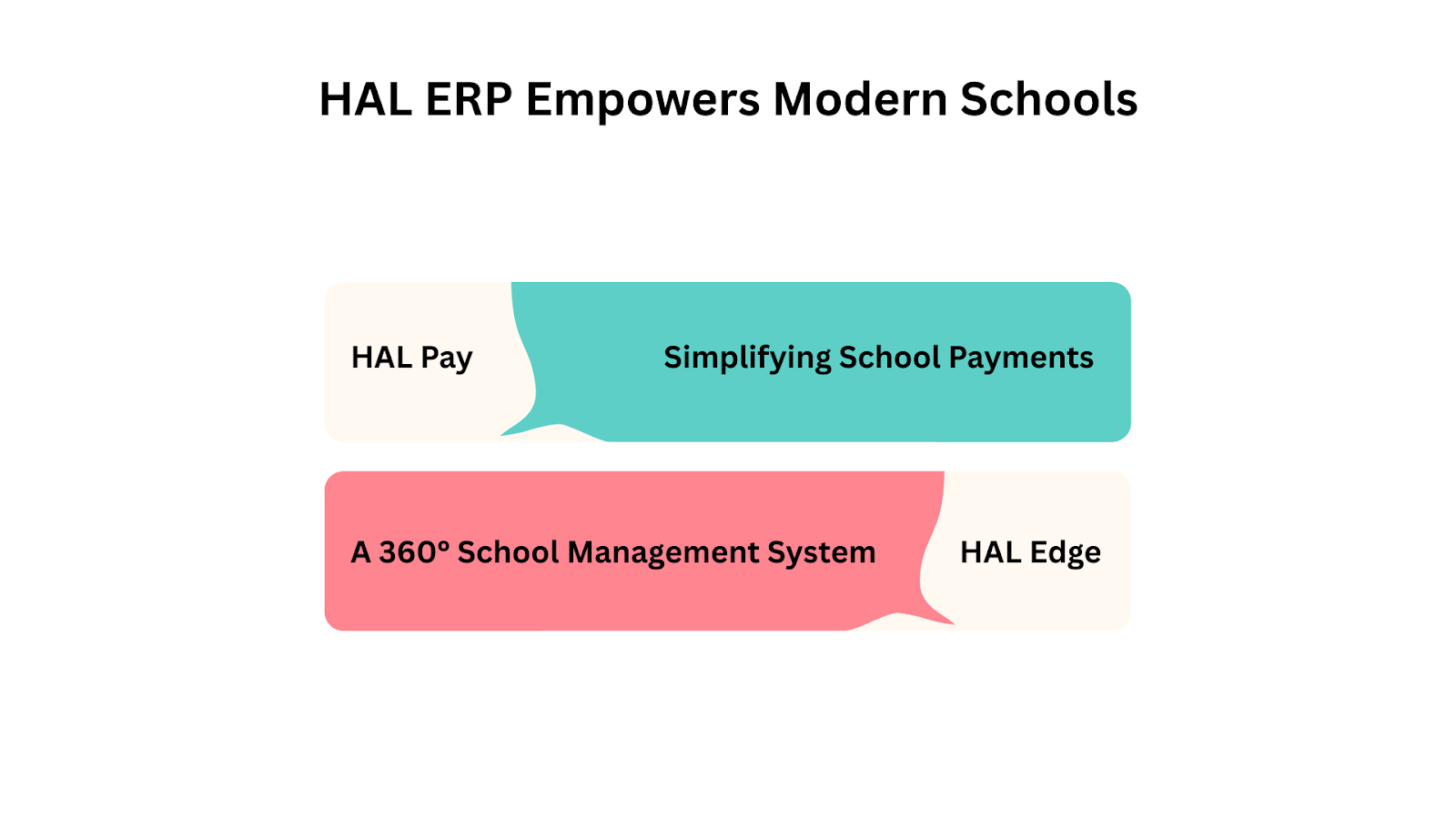 HAL ERP Empowers Modern Schools

HAL Pay

Simplifying School Payments

A 360° School Management System

HAL Edge